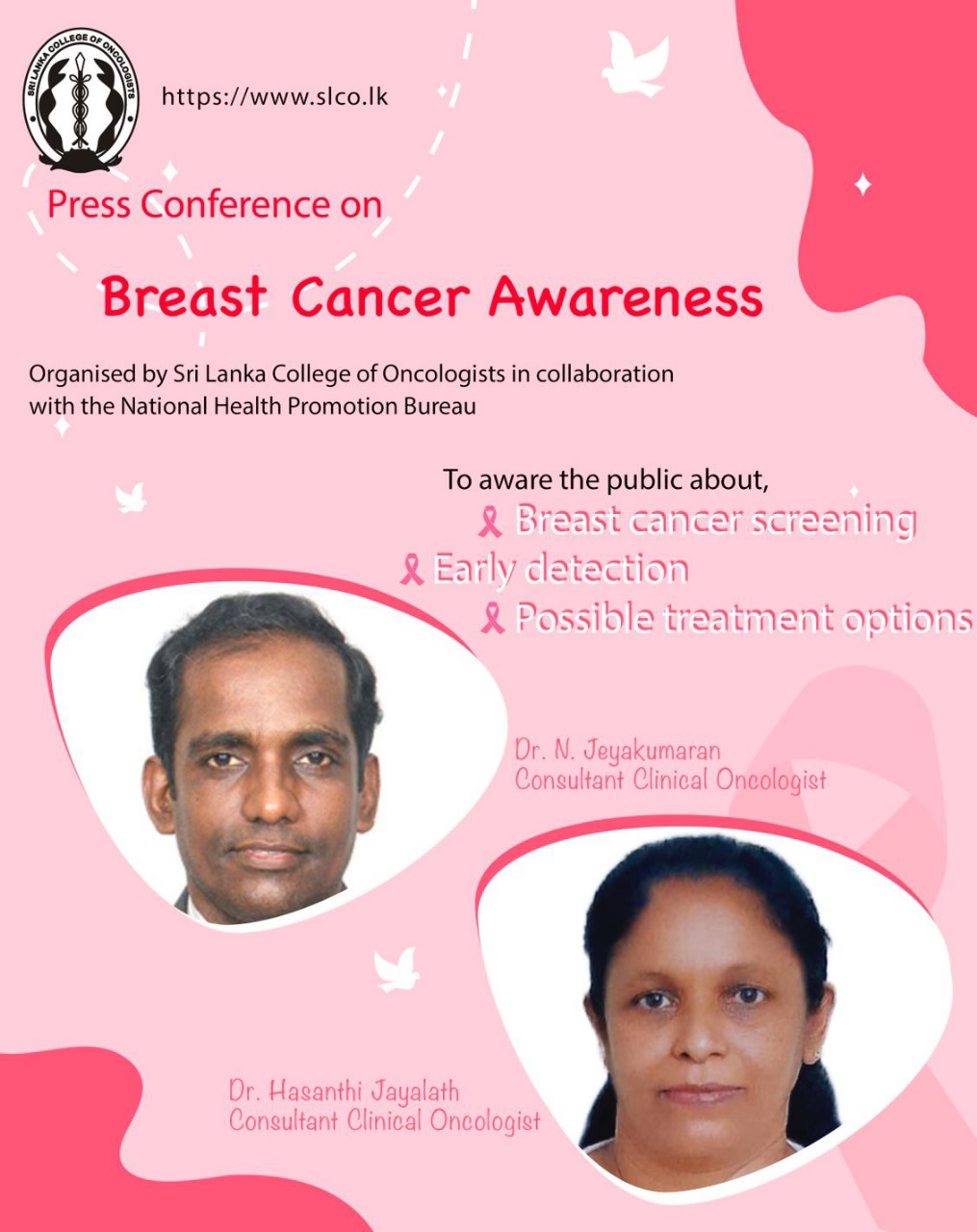 SRI LANKA COLLEGE OF ONCOLOGISTS

https://www.slco.lk

Press Conference on

Breast Cancer Awareness

Organised by Sri Lanka College of Oncologists in collaboration with the National Health Promotion Bureau

To aware the public about,
Breast cancer screening
Early detection
Possible treatment options

Dr. N. Jeyakumaran
Consultant Clinical Oncologist

Dr. Hasanthi Jayalath
Consultant Clinical Oncologist